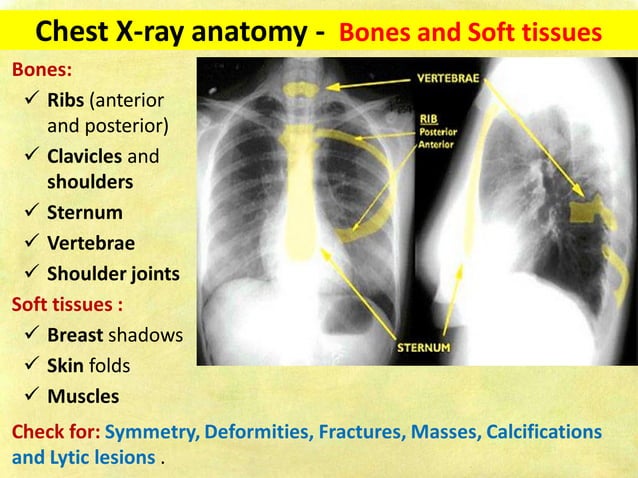 Chest X-ray anatomy - Bones and Soft tissues

Bones:
✓ Ribs (anterior and posterior)
✓ Clavicles and shoulders
✓ Sternum
✓ Vertebrae
✓ Shoulder joints

Soft tissues :
✓ Breast shadows
✓ Skin folds
✓ Muscles

VERTEBRAE
RIB
Posterior
Anterior
STERNUM

Check for: Symmetry, Deformities, Fractures, Masses, Calcifications and Lytic lesions .